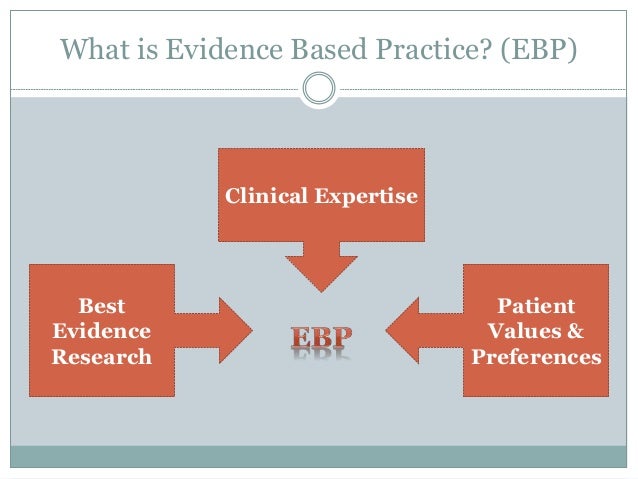 What is Evidence Based Practice? (EBP)

Clinical Expertise

Best Evidence Research

EBP

Patient Values & Preferences